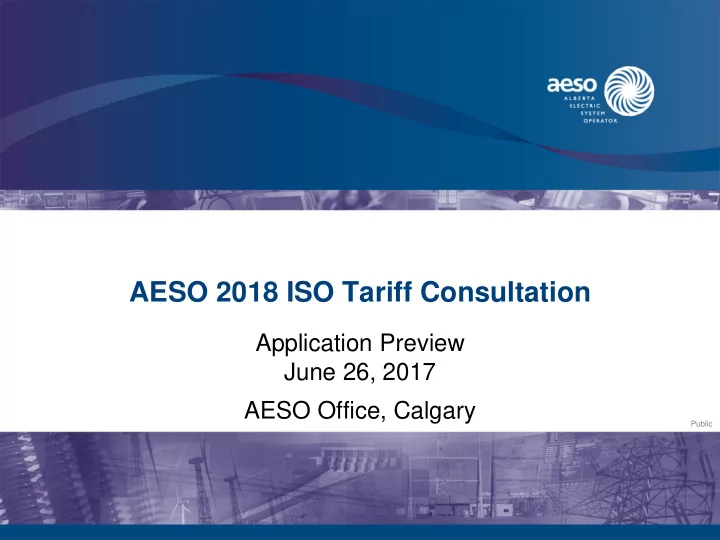 aeso
ALBERTA
ELECTRIC
SYSTEM
OPERATOR

AESO 2018 ISO Tariff Consultation

Application Preview
June 26, 2017

AESO Office, Calgary

Public